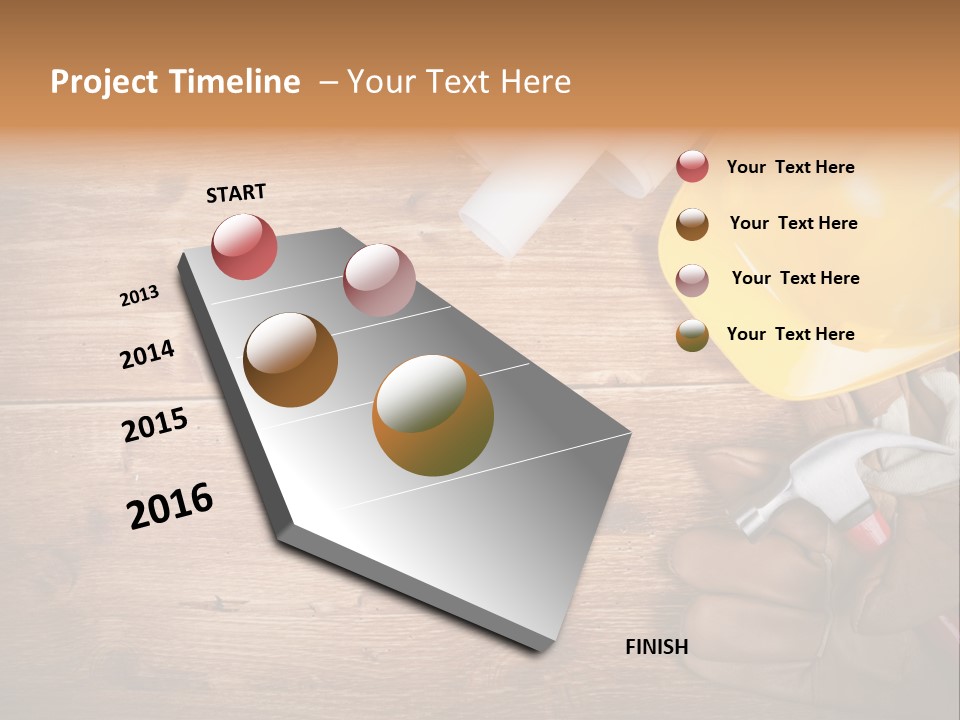 Project Timeline – Your Text Here

START

2013

2014

2015

2016

FINISH

Your Text Here

Your Text Here

Your Text Here

Your Text Here